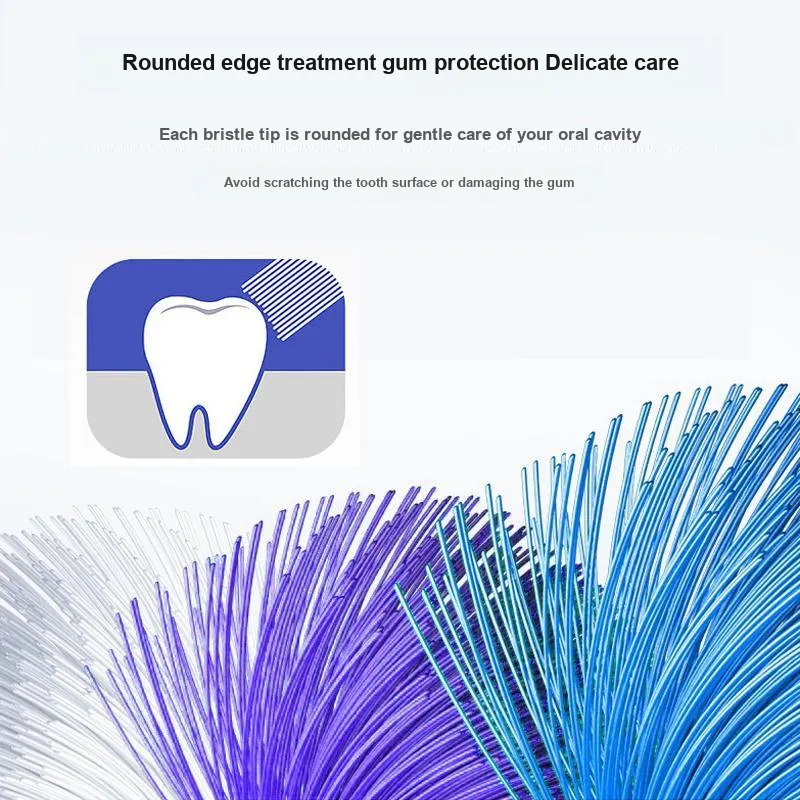 Rounded edge treatment gum protection Delicate care

Each bristle tip is rounded for gentle care of your oral cavity

Avoid scratching the tooth surface or damaging the gum